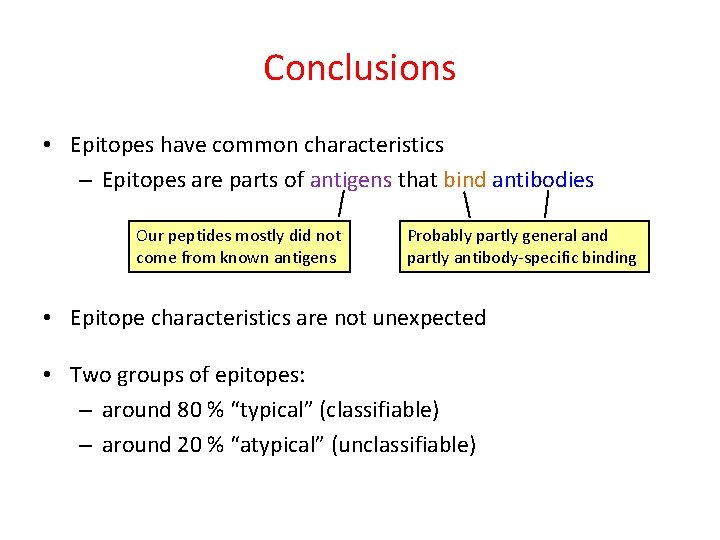 Conclusions

• Epitopes have common characteristics
– Epitopes are parts of antigens that bind antibodies

Our peptides mostly did not come from known antigens

Probably partly general and partly antibody-specific binding

• Epitope characteristics are not unexpected

• Two groups of epitopes:
– around 80 % “typical” (classifiable)
– around 20 % “atypical” (unclassifiable)